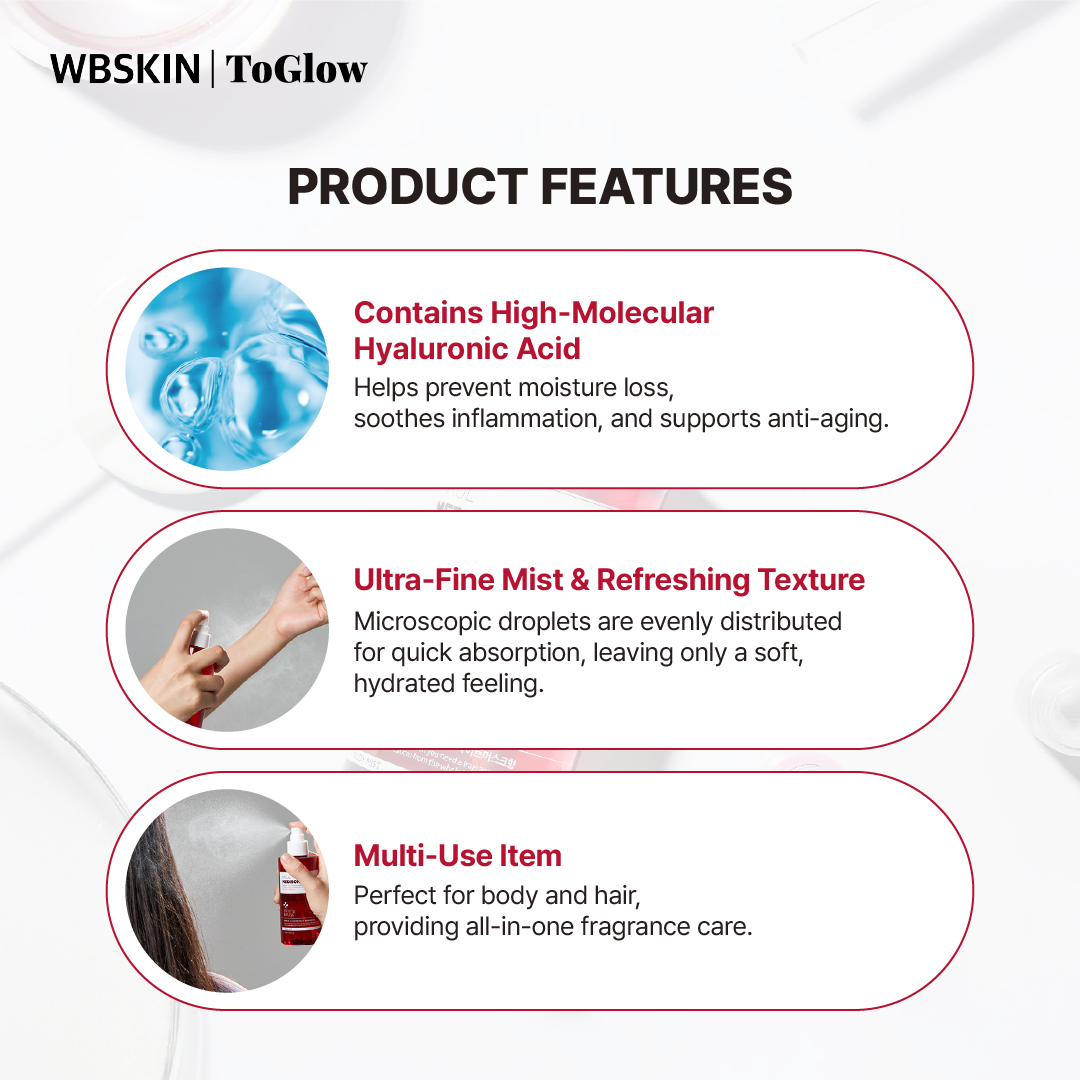 WBSKIN | ToGlow

PRODUCT FEATURES

Contains High-Molecular Hyaluronic Acid
Helps prevent moisture loss, soothes inflammation, and supports anti-aging.

Ultra-Fine Mist & Refreshing Texture
Microscopic droplets are evenly distributed for quick absorption, leaving only a soft, hydrated feeling.

Multi-Use Item
Perfect for body and hair, providing all-in-one fragrance care.